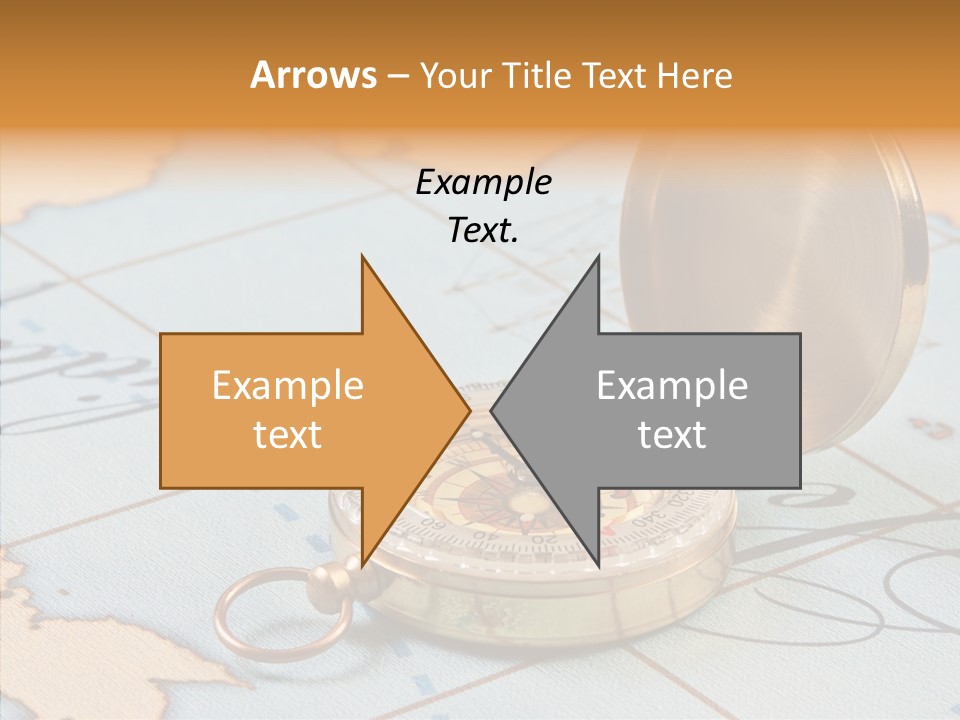 Arrows – Your Title Text Here

Example Text.

Example text

Example text